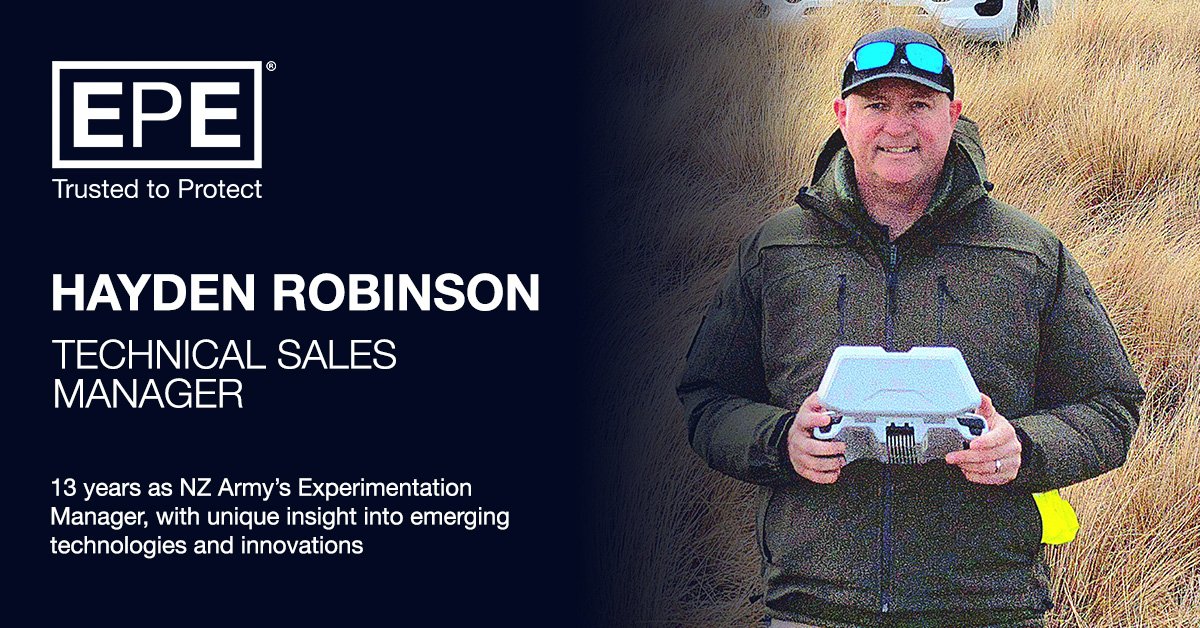 EPE®
Trusted to Protect

HAYDEN ROBINSON

TECHNICAL SALES MANAGER

13 years as NZ Army's Experimentation Manager, with unique insight into emerging technologies and innovations